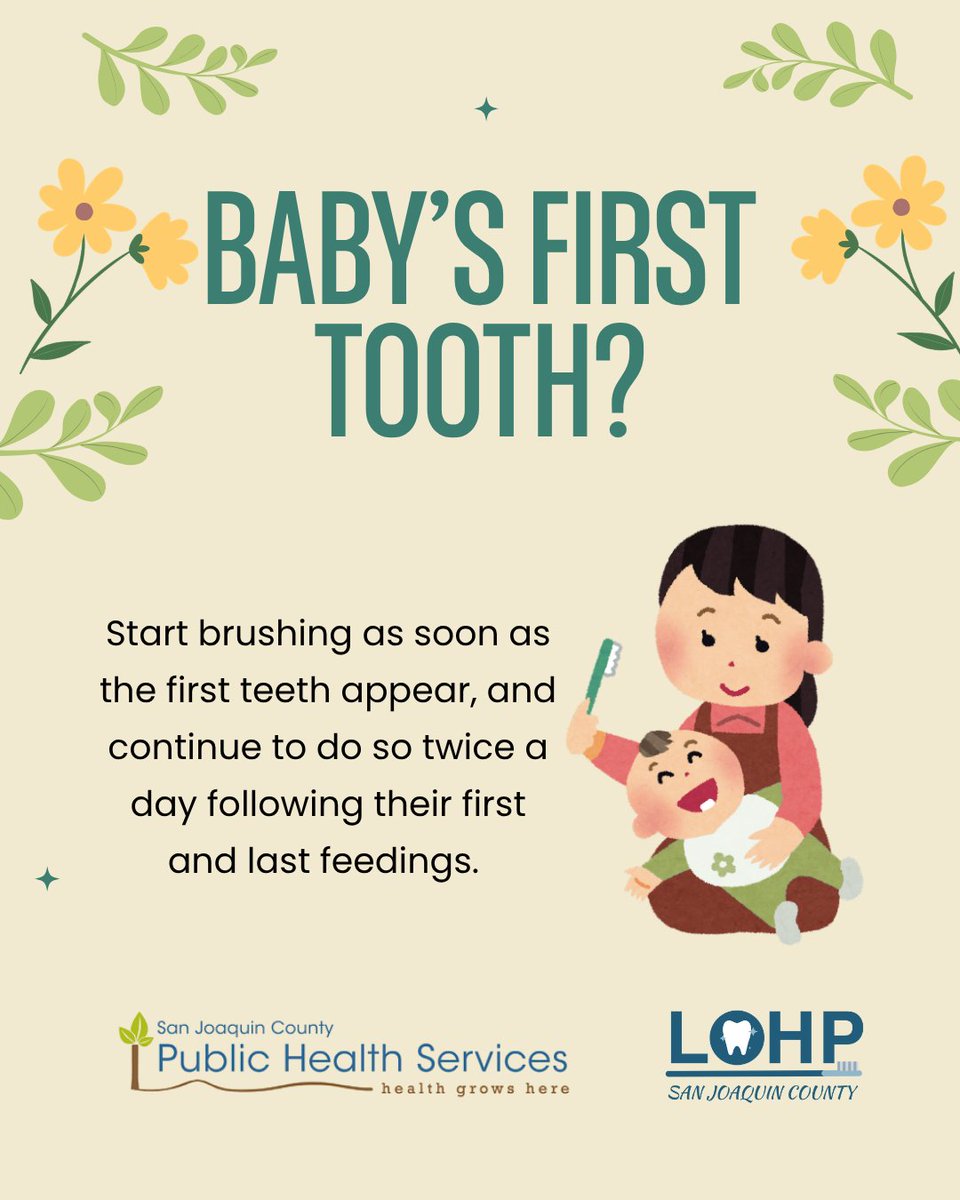 BABY'S FIRST TOOTH?

Start brushing as soon as the first teeth appear, and continue to do so twice a day following their first and last feedings.

San Joaquin County
Public Health Services
health grows here

LOHP
SAN JOAQUIN COUNTY